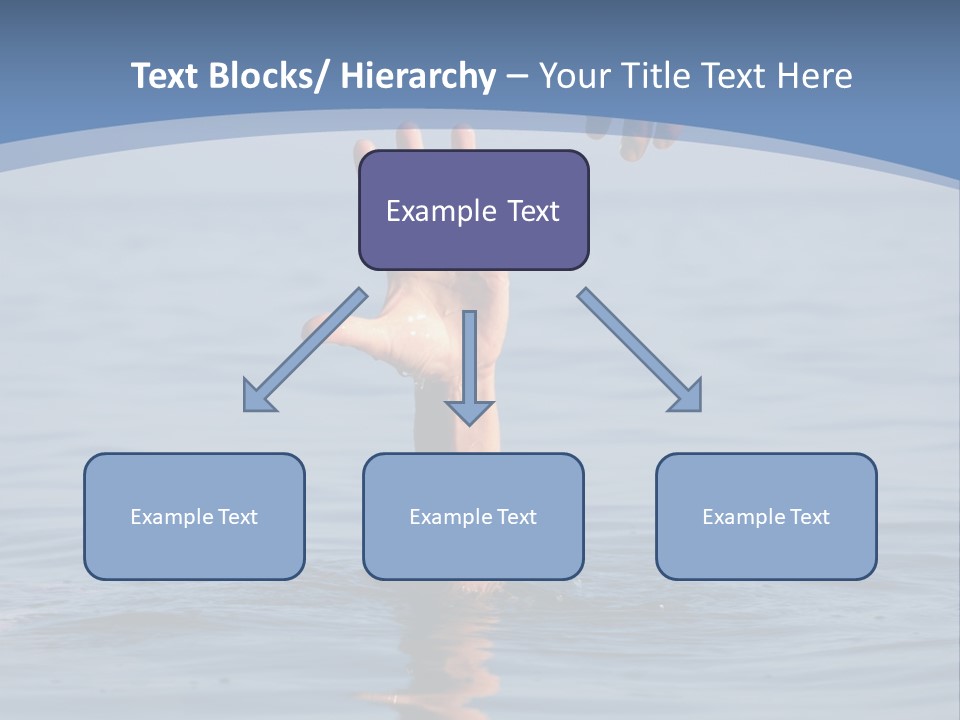 Text Blocks/ Hierarchy – Your Title Text Here

Example Text

Example Text

Example Text

Example Text